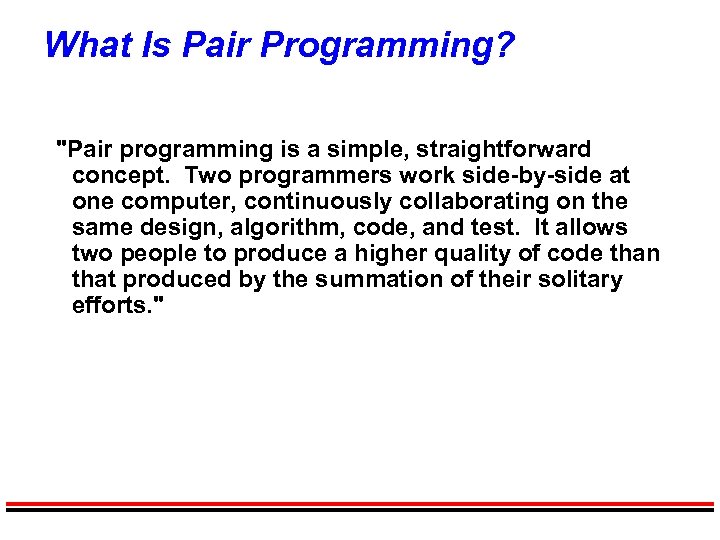 What Is Pair Programming?

"Pair programming is a simple, straightforward concept. Two programmers work side-by-side at one computer, continuously collaborating on the same design, algorithm, code, and test. It allows two people to produce a higher quality of code than that produced by the summation of their solitary efforts."